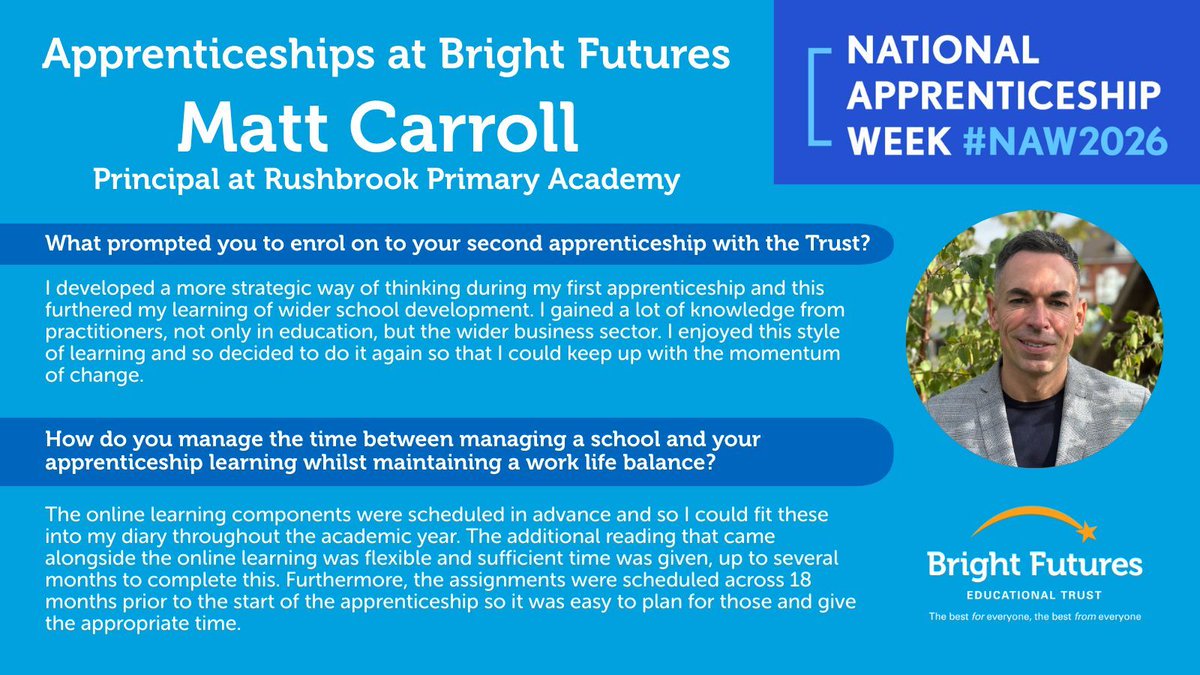 Apprenticeships at Bright Futures

Matt Carroll

Principal at Rushbrook Primary Academy

NATIONAL APPRENTICESHIP WEEK #NAW2026

What prompted you to enrol on to your second apprenticeship with the Trust?

I developed a more strategic way of thinking during my first apprenticeship and this furthered my learning of wider school development. I gained a lot of knowledge from practitioners, not only in education, but the wider business sector. I enjoyed this style of learning and so decided to do it again so that I could keep up with the momentum of change.

How do you manage the time between managing a school and your apprenticeship learning whilst maintaining a work life balance?

The online learning components were scheduled in advance and so I could fit these into my diary throughout the academic year. The additional reading that came alongside the online learning was flexible and sufficient time was given, up to several months to complete this. Furthermore, the assignments were scheduled across 18 months prior to the start of the apprenticeship so it was easy to plan for those and give the appropriate time.

Bright Futures
EDUCATIONAL TRUST
The best for everyone, the best from everyone